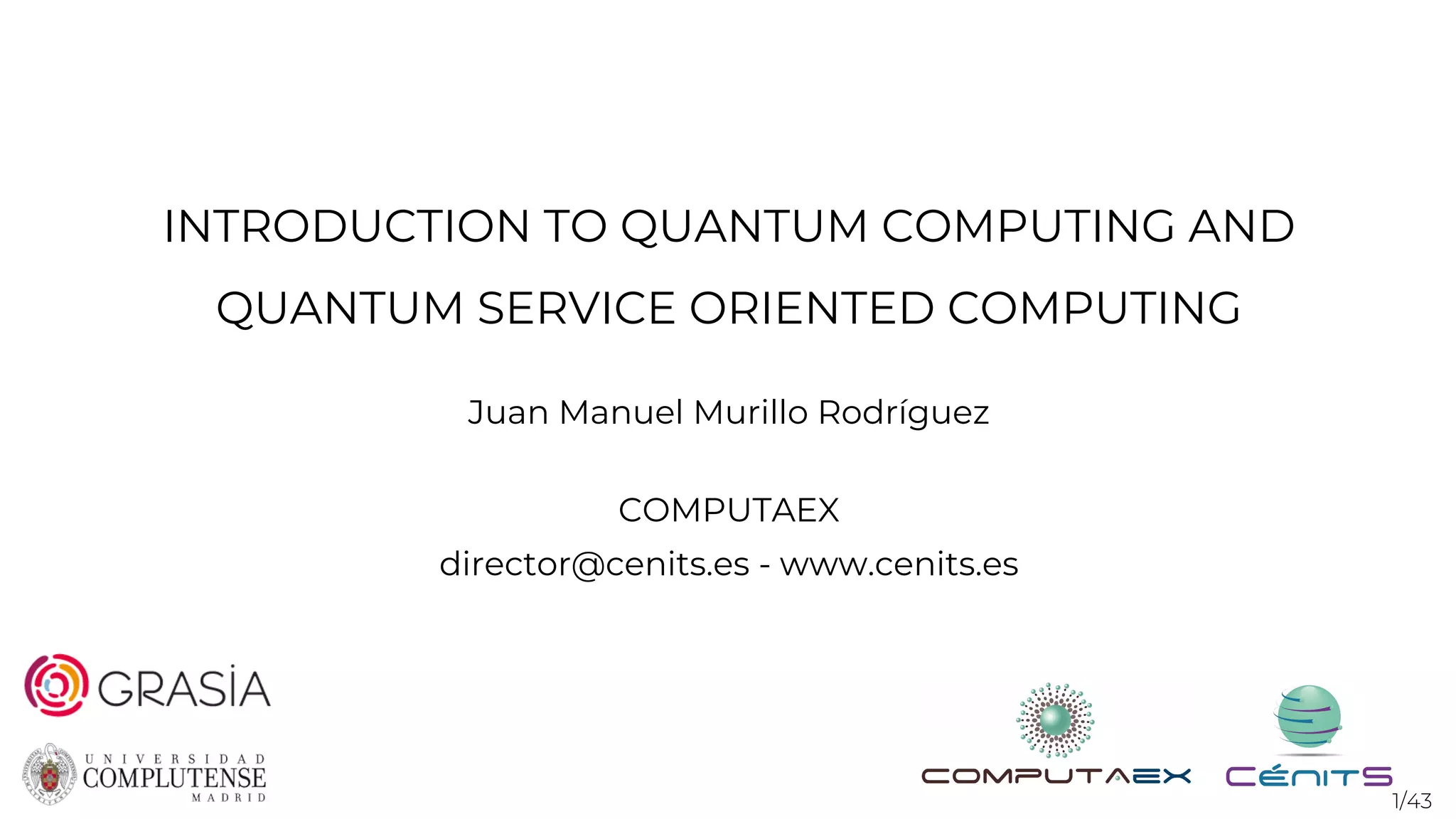 INTRODUCTION TO QUANTUM COMPUTING AND QUANTUM SERVICE ORIENTED COMPUTING

Juan Manuel Murillo Rodríguez

COMPUTAEX

director@cenits.es - www.cenits.es

GRASIA

UNIVERSIDAD COMPLUTENSE MADRID

COMPUTAEX

CÉNITS

1/43